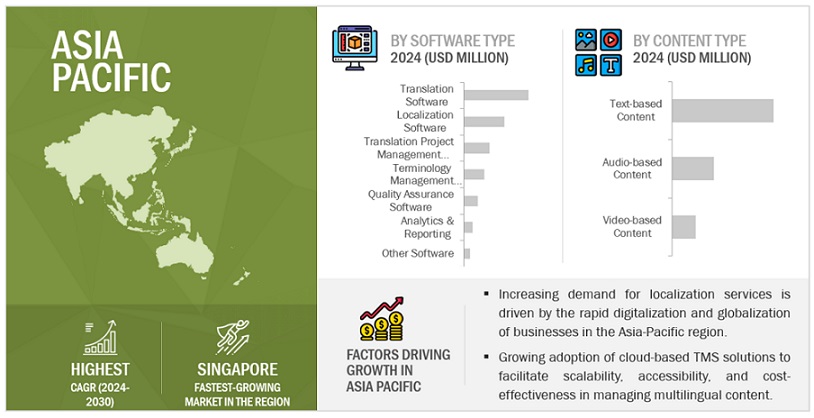 ASIA PACIFIC

HIGHEST
CAGR (2024-2030)

SINGAPORE
FASTEST-GROWING MARKET IN THE REGION

BY SOFTWARE TYPE
2024 (USD MILLION)

Translation Software
Localization Software
Translation Project Management...
Terminology Management...
Quality Assurance Software
Analytics & Reporting
Other Software

BY CONTENT TYPE
2024 (USD MILLION)

Text-based Content
Audio-based Content
Video-based Content

FACTORS DRIVING GROWTH IN ASIA PACIFIC

▪ Increasing demand for localization services is driven by the rapid digitalization and globalization of businesses in the Asia-Pacific region.

▪ Growing adoption of cloud-based TMS solutions to facilitate scalability, accessibility, and cost-effectiveness in managing multilingual content.